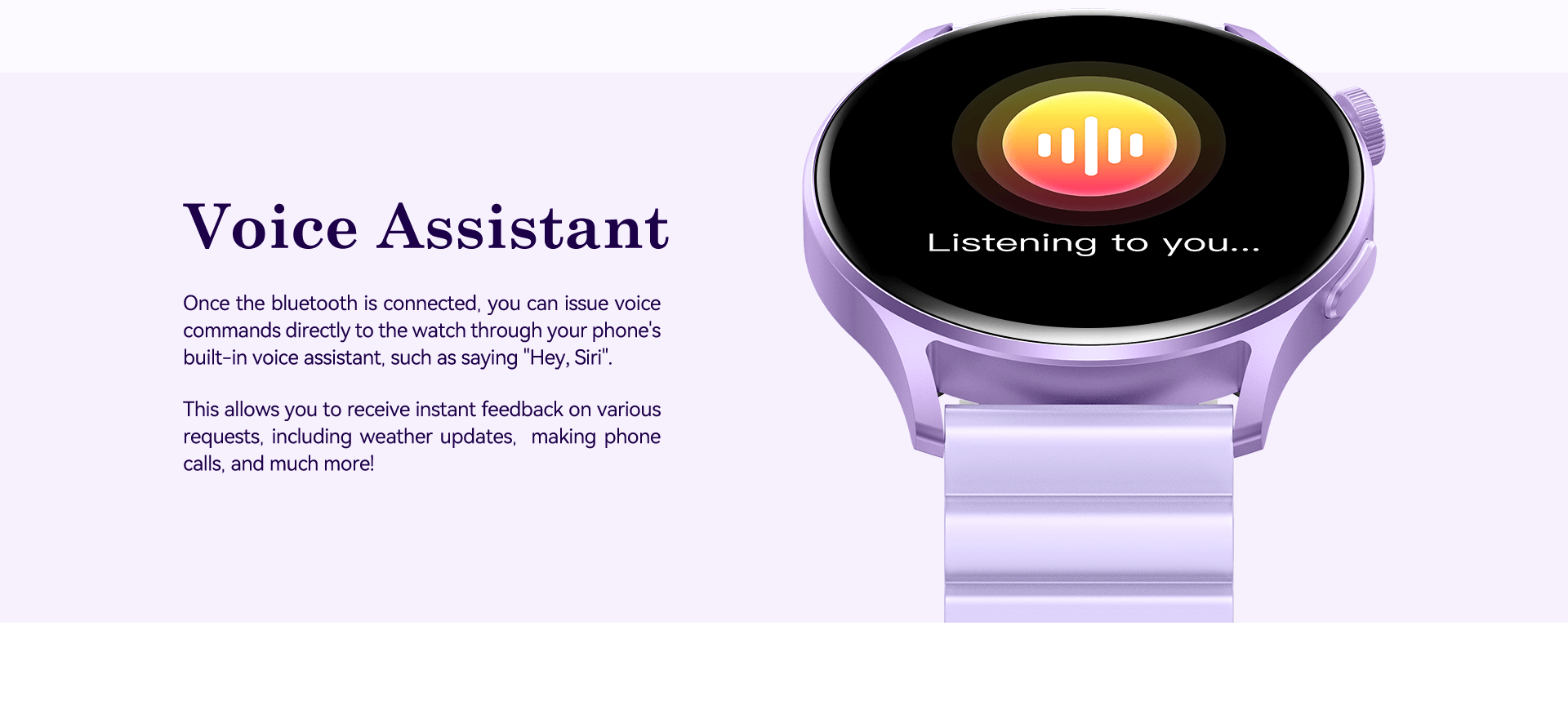 Voice Assistant

Once the bluetooth is connected, you can issue voice commands directly to the watch through your phone's built-in voice assistant, such as saying "Hey, Siri".

This allows you to receive instant feedback on various requests, including weather updates, making phone calls, and much more!

Listening to you...